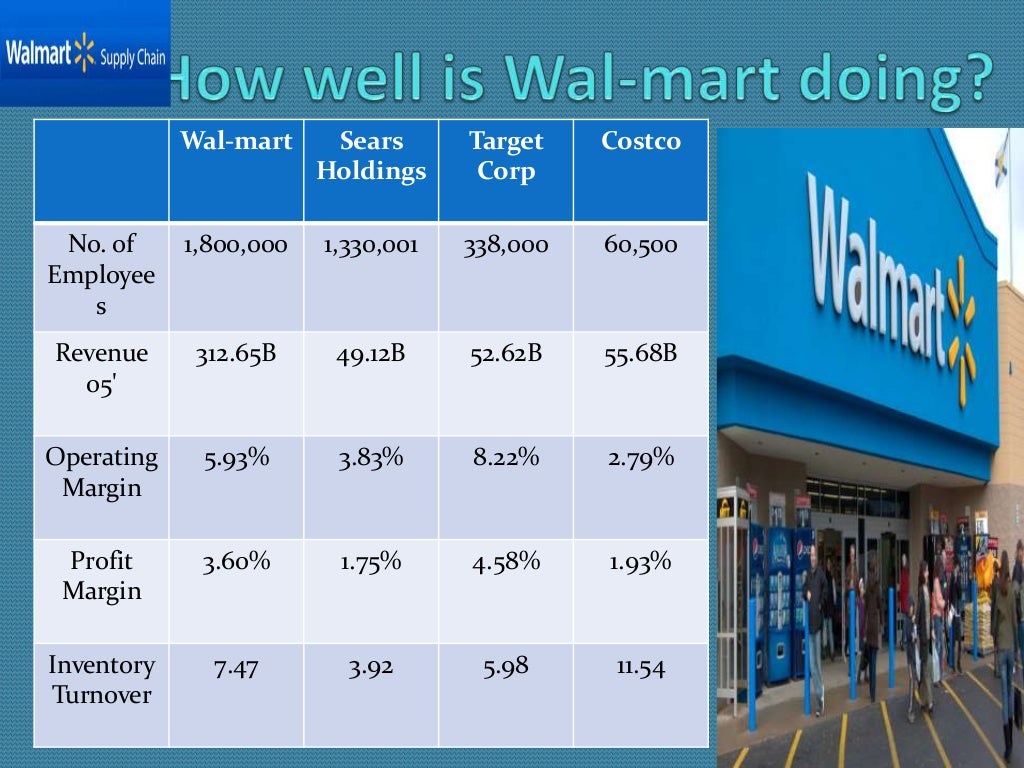 Walmart Supply Chain

How well is Wal-mart doing?

| | Wal-mart | Sears Holdings | Target Corp | Costco |
|---|---|---|---|---|
| No. of Employees | 1,800,000 | 1,330,001 | 338,000 | 60,500 |
| Revenue 05' | 312.65B | 49.12B | 52.62B | 55.68B |
| Operating Margin | 5.93% | 3.83% | 8.22% | 2.79% |
| Profit Margin | 3.60% | 1.75% | 4.58% | 1.93% |
| Inventory Turnover | 7.47 | 3.92 | 5.98 | 11.54 |

Walmart